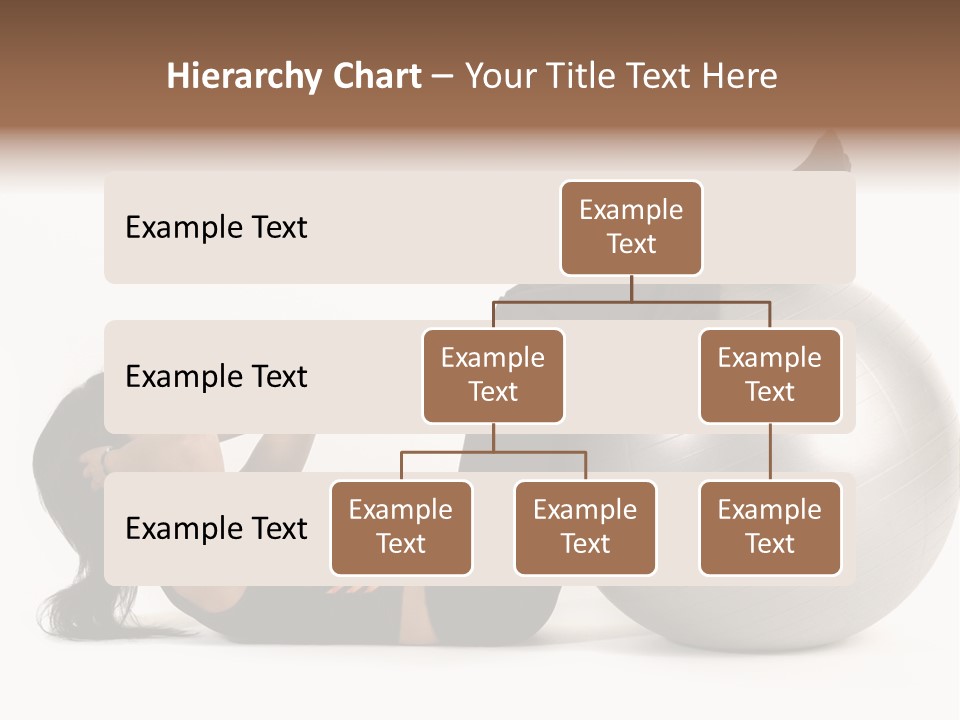 Hierarchy Chart – Your Title Text Here

Example Text

Example Text

Example Text

Example Text

Example Text

Example Text

Example Text

Example Text

Example Text